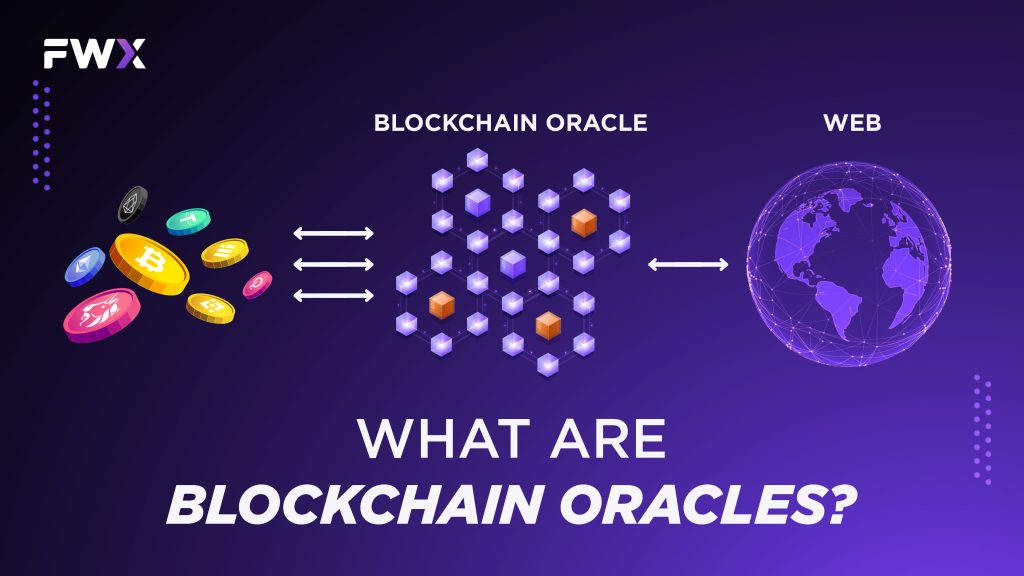 FWX

BLOCKCHAIN ORACLE

WEB

WHAT ARE
BLOCKCHAIN ORACLES?